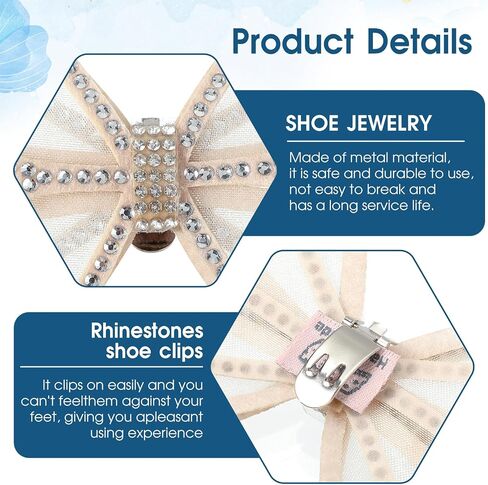 Product Details

SHOE JEWELRY

Made of metal material, it is safe and durable to use, not easy to break and has a long service life.

Rhinestones shoe clips

It clips on easily and you can't feelthem against your feet, giving you apleasant using experience